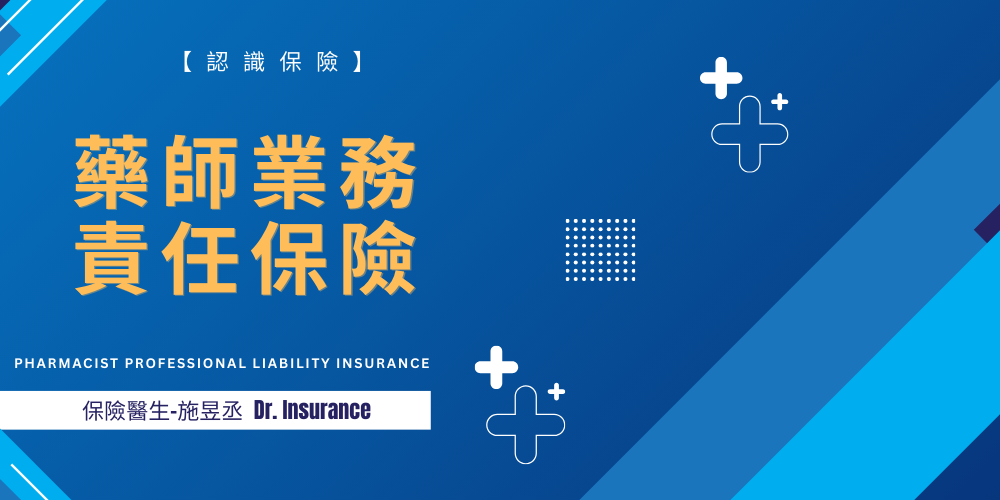 【認識保險】

藥師業務
責任保險

PHARMACIST PROFESSIONAL LIABILITY INSURANCE

保險醫生-施昱丞 Dr. Insurance